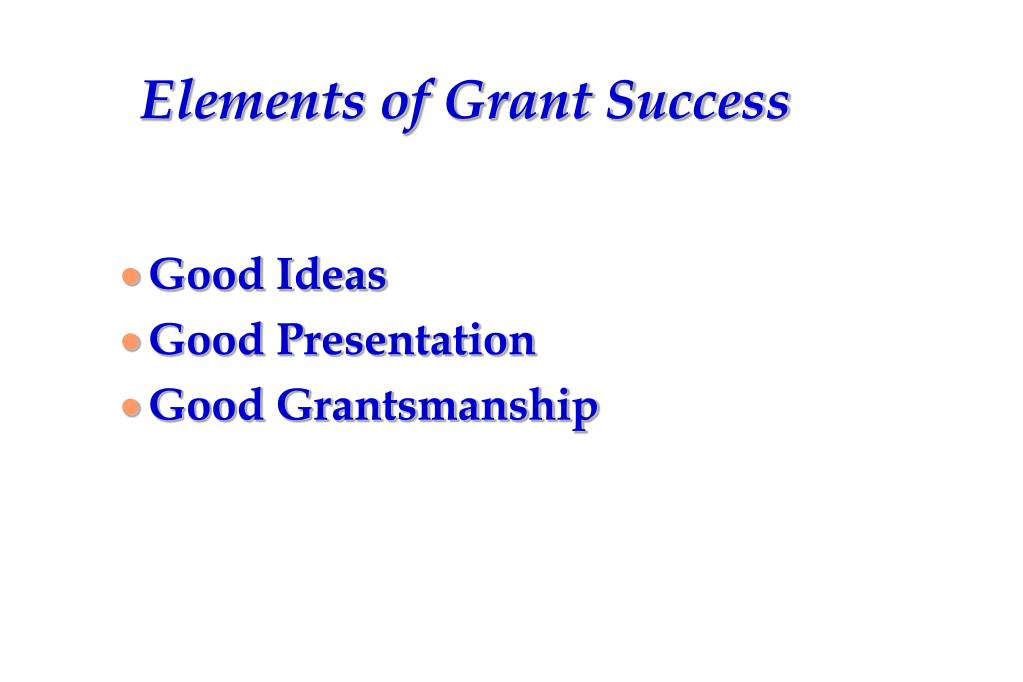 Elements of Grant Success

- Good Ideas
- Good Presentation
- Good Grantsmanship